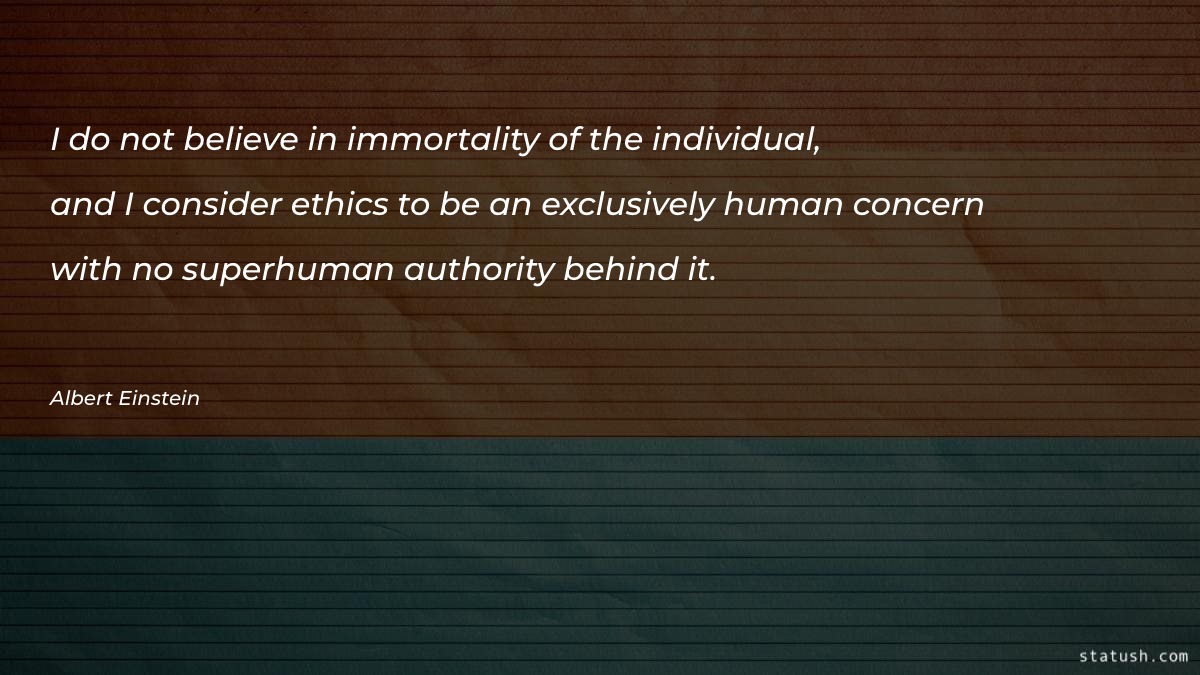 I do not believe in immortality of the individual, and I consider ethics to be an exclusively human concern with no superhuman authority behind it.

Albert Einstein

statush.com